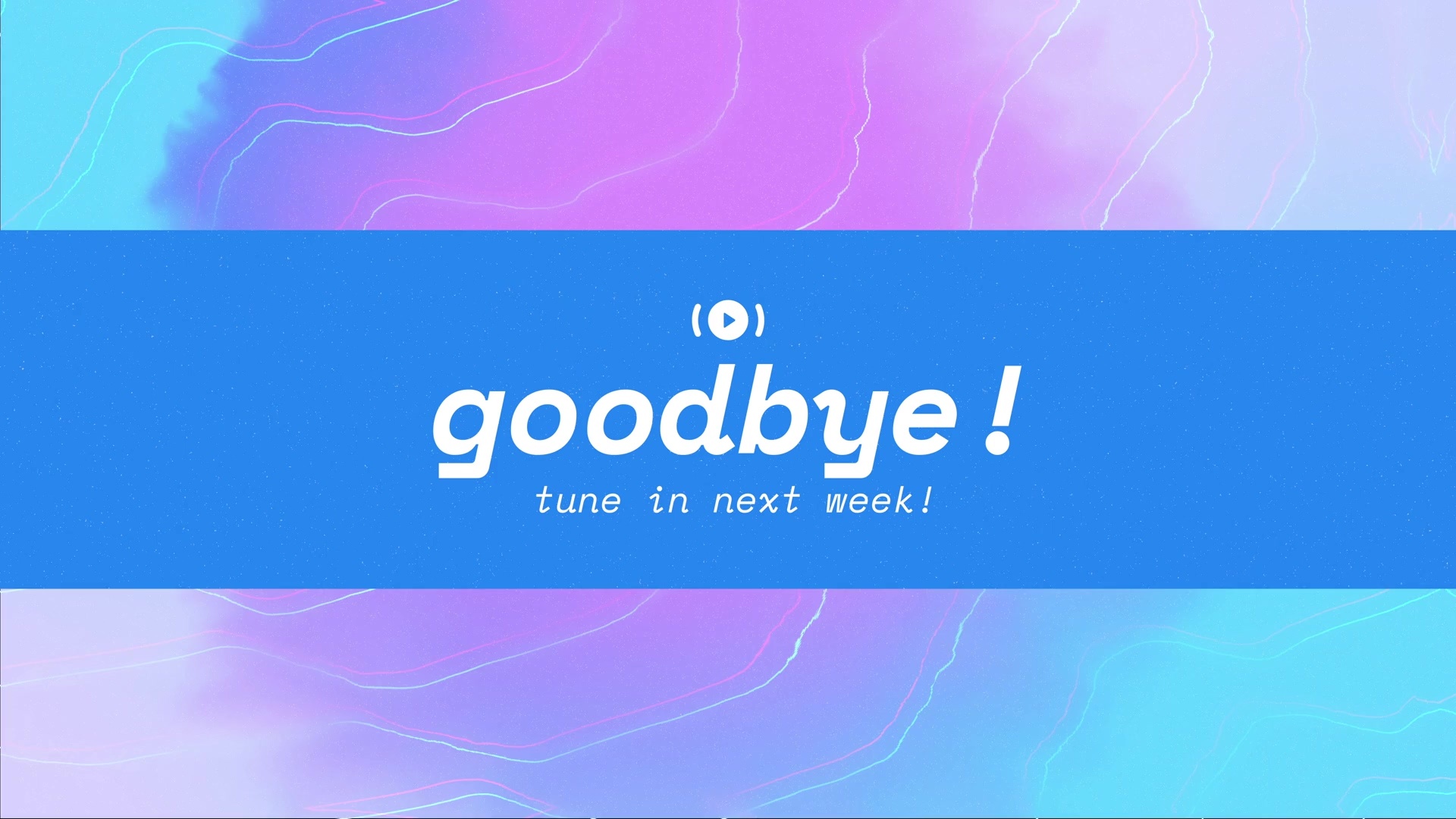 goodbye!

tune in next week!